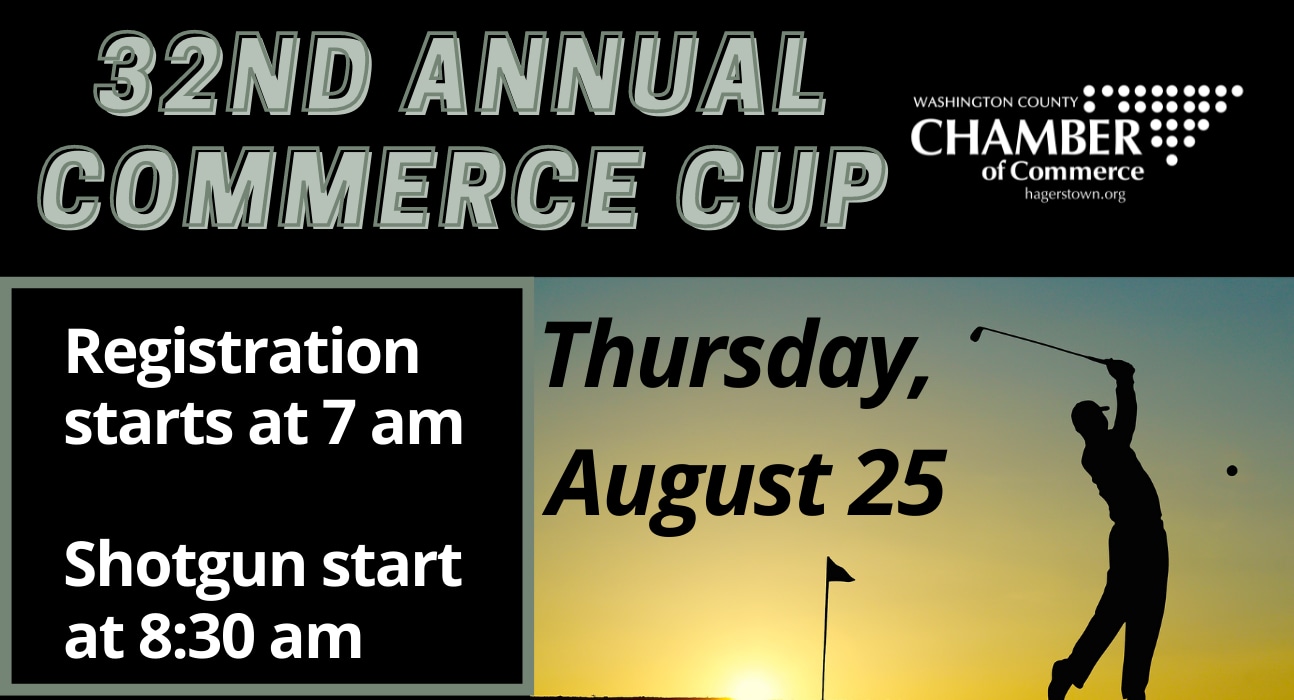 32ND ANNUAL COMMERCE CUP

WASHINGTON COUNTY CHAMBER of Commerce hagerstown.org

Registration starts at 7 am

Shotgun start at 8:30 am

Thursday, August 25